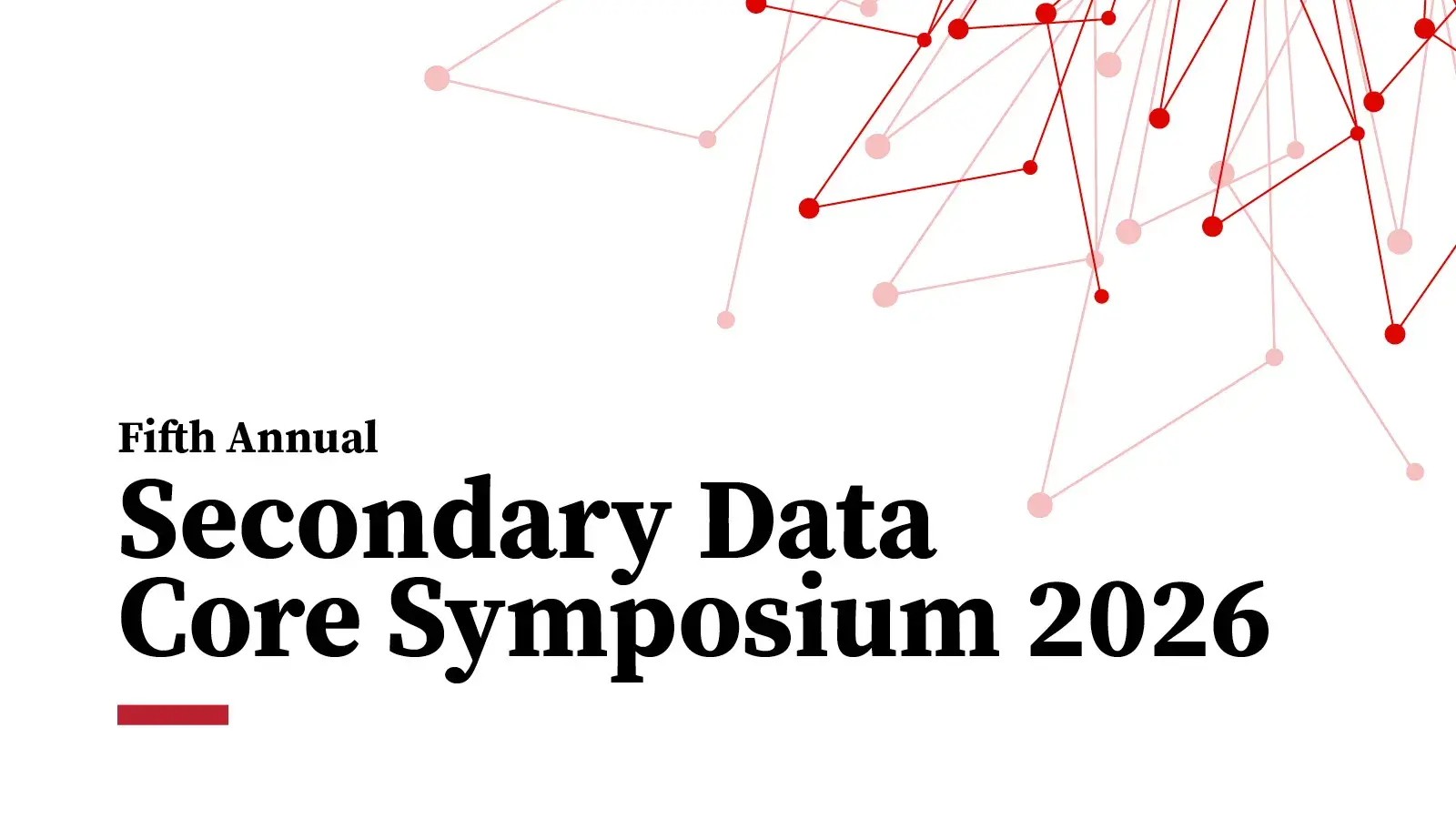 Fifth Annual

Secondary Data Core Symposium 2026